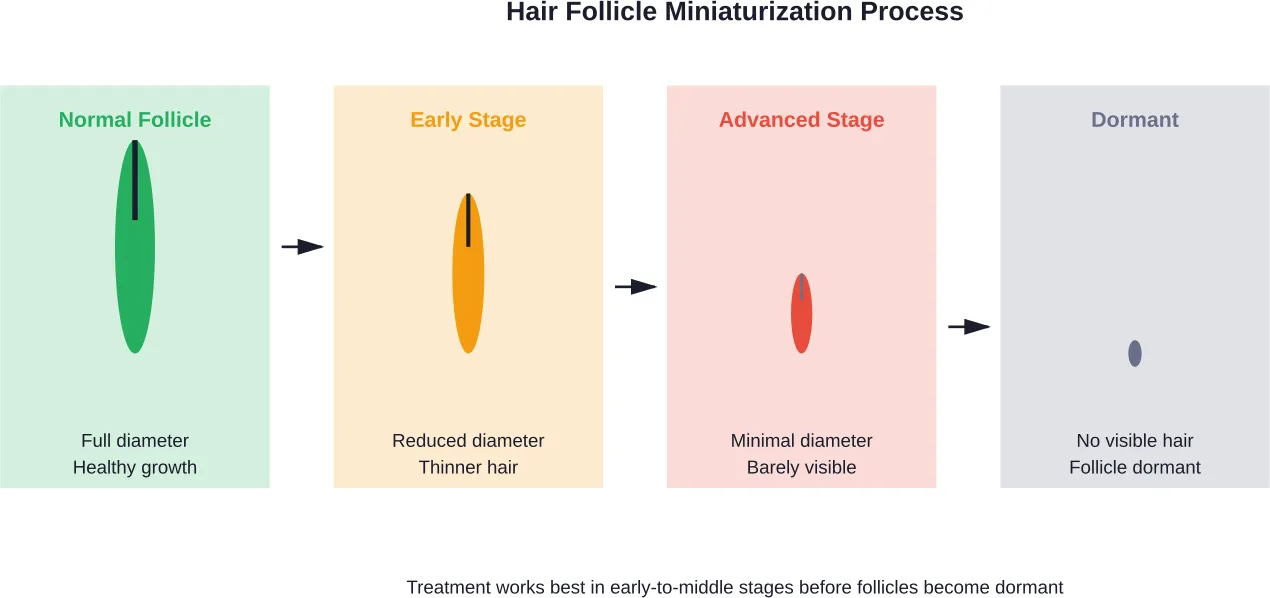 Hair Follicle Miniaturization Process

Normal Follicle

Full diameter
Healthy growth

Early Stage

Reduced diameter
Thinner hair

Advanced Stage

Minimal diameter
Barely visible

Dormant

No visible hair
Follicle dormant

Treatment works best in early-to-middle stages before follicles become dormant